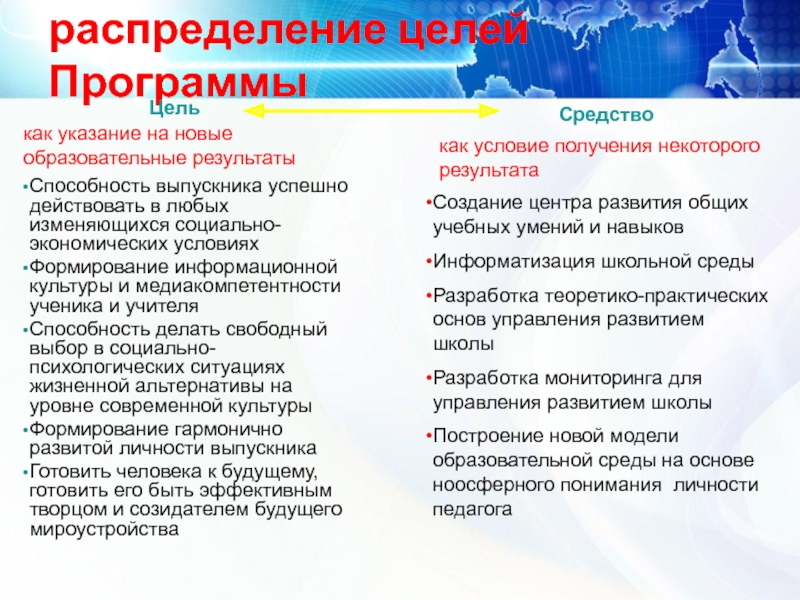 распределение целей Программы

Цель

как указание на новые образовательные результаты

•Способность выпускника успешно действовать в любых изменяющихся социально-экономических условиях
•Формирование информационной культуры и медиакомпетентности ученика и учителя
•Способность делать свободный выбор в социально-психологических ситуациях жизненной альтернативы на уровне современной культуры
•Формирование гармонично развитой личности выпускника
•Готовить человека к будущему, готовить его быть эффективным творцом и созидателем будущего мироустройства

Средство

как условие получения некоторого результата

•Создание центра развития общих учебных умений и навыков
•Информатизация школьной среды
•Разработка теоретико-практических основ управления развитием школы
•Разработка мониторинга для управления развитием школы
•Построение новой модели образовательной среды на основе ноосферного понимания личности педагога